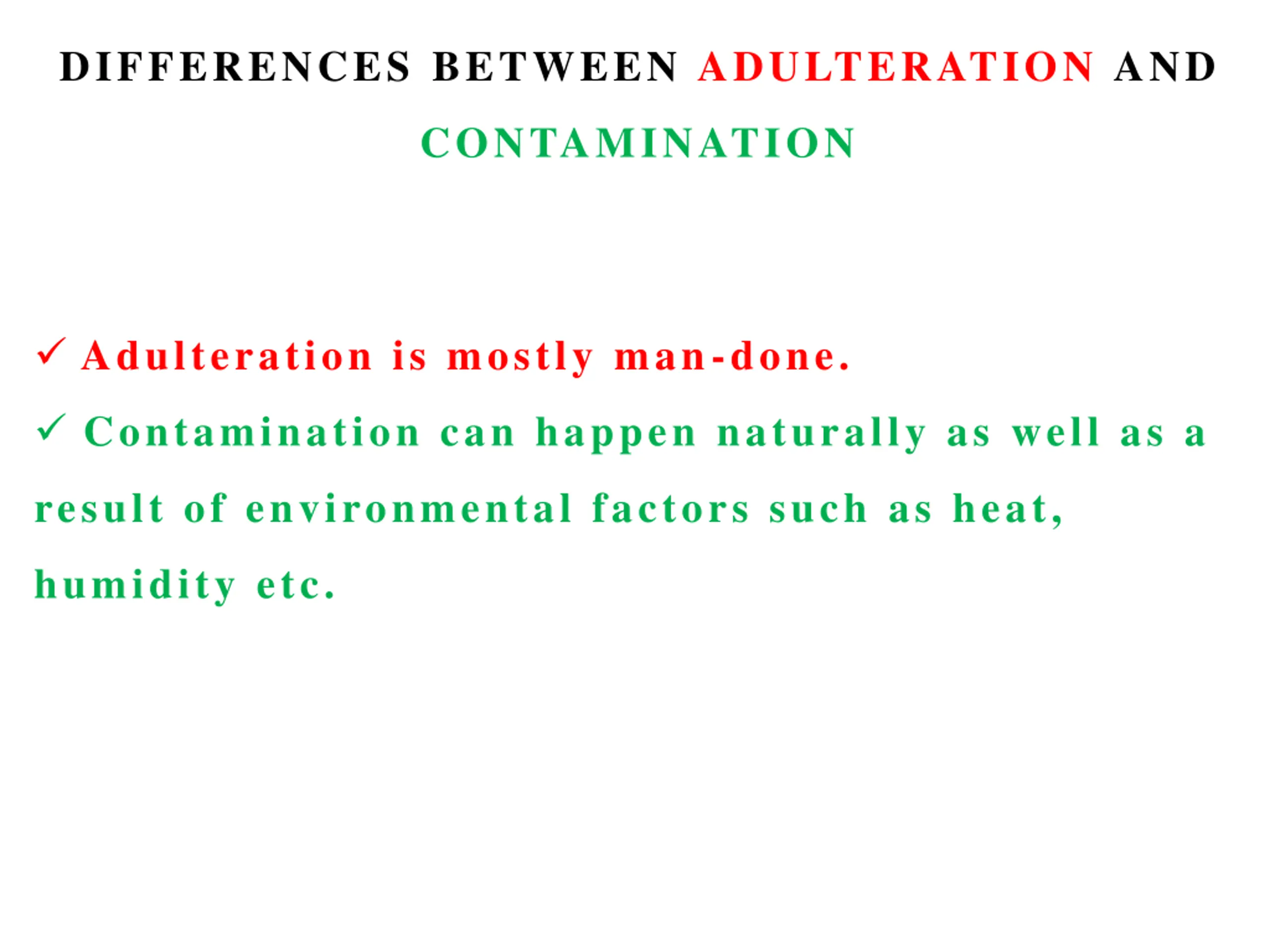 DIFFERENCES BETWEEN ADULTERATION AND CONTAMINATION

✓ Adulteration is mostly man-done.

✓ Contamination can happen naturally as well as a result of environmental factors such as heat, humidity etc.